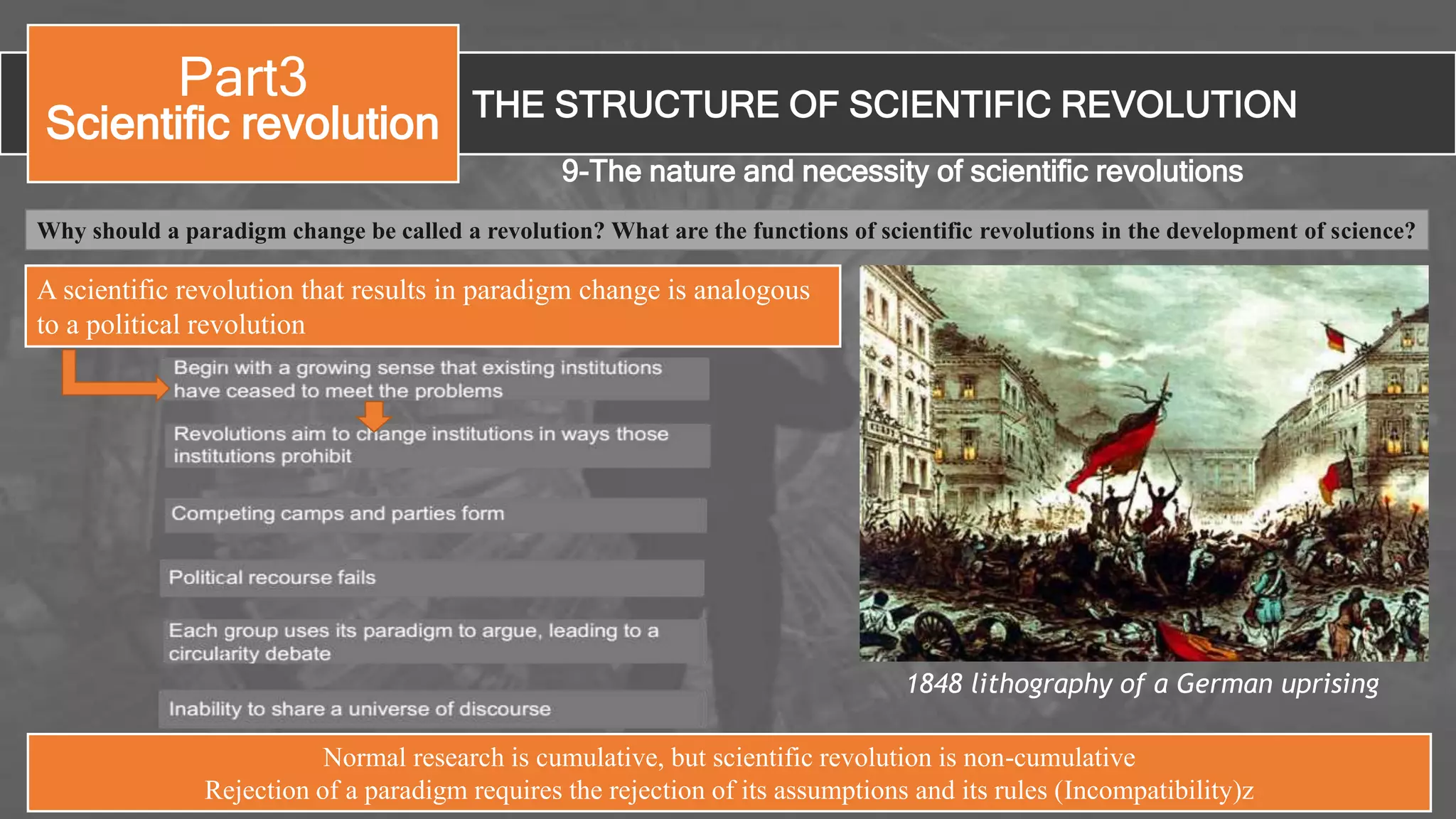 Part3
Scientific revolution

THE STRUCTURE OF SCIENTIFIC REVOLUTION

9-The nature and necessity of scientific revolutions

Why should a paradigm change be called a revolution? What are the functions of scientific revolutions in the development of science?

A scientific revolution that results in paradigm change is analogous to a political revolution

Begin with a growing sense that existing institutions have ceased to meet the problems

Revolutions aim to change institutions in ways those institutions prohibit

Competing camps and parties form

Political recourse fails

Each group uses its paradigm to argue, leading to a circularity debate

Inability to share a universe of discourse

1848 lithography of a German uprising

Normal research is cumulative, but scientific revolution is non-cumulative
Rejection of a paradigm requires the rejection of its assumptions and its rules (Incompatibility)z